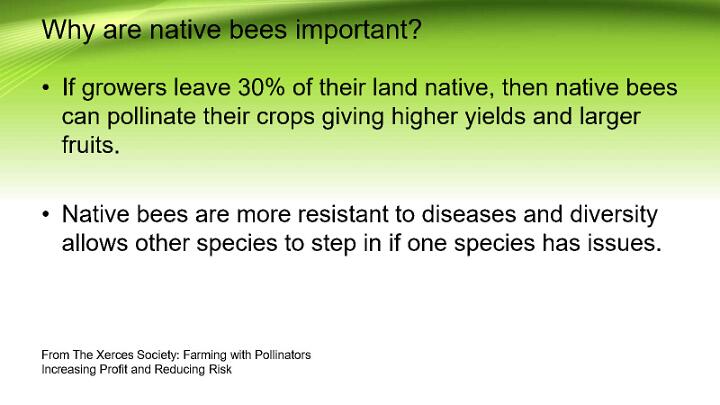 Why are native bees important?

• If growers leave 30% of their land native, then native bees can pollinate their crops giving higher yields and larger fruits.

• Native bees are more resistant to diseases and diversity allows other species to step in if one species has issues.

From The Xerces Society: Farming with Pollinators
Increasing Profit and Reducing Risk